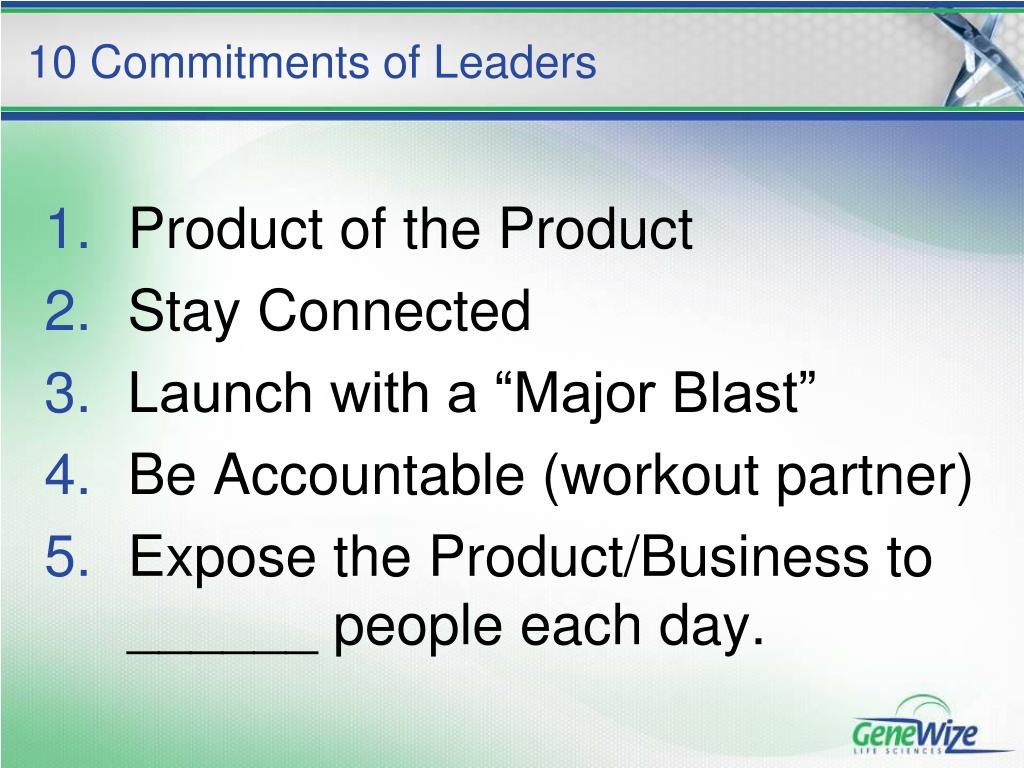 10 Commitments of Leaders

1. Product of the Product
2. Stay Connected
3. Launch with a “Major Blast”
4. Be Accountable (workout partner)
5. Expose the Product/Business to ______ people each day.

GeneWize
LIFE SCIENCES